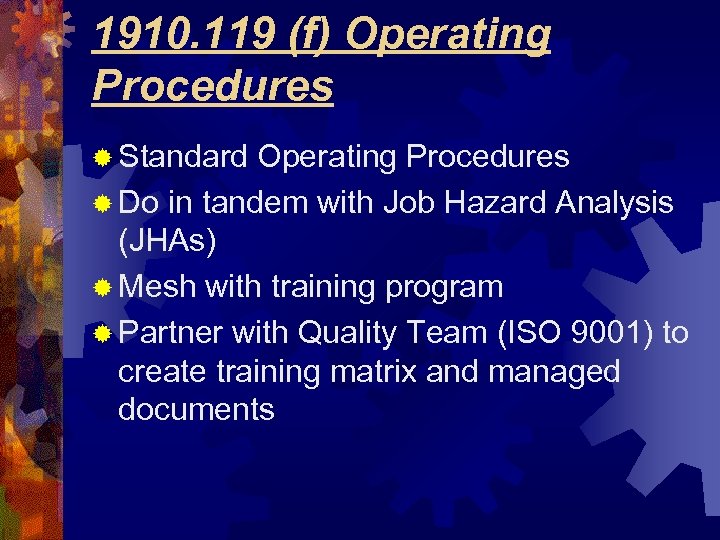 1910.119 (f) Operating Procedures

Standard Operating Procedures

Do in tandem with Job Hazard Analysis (JHAs)

Mesh with training program

Partner with Quality Team (ISO 9001) to create training matrix and managed documents